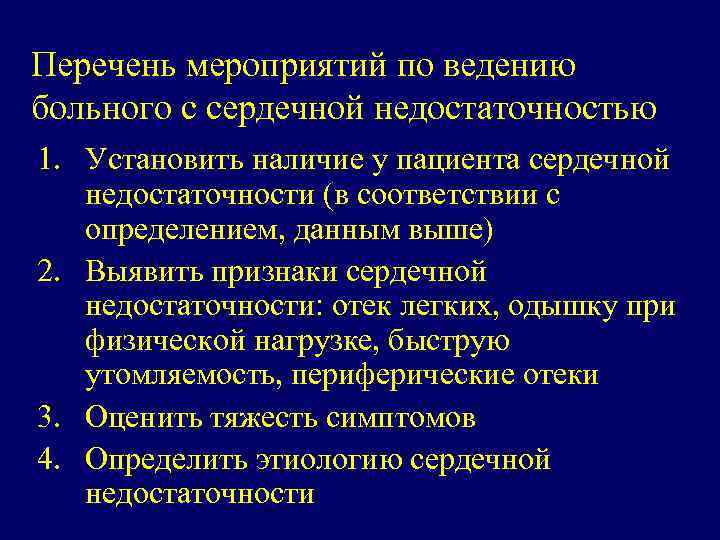 Перечень мероприятий по ведению больного с сердечной недостаточностью

1. Установить наличие у пациента сердечной недостаточности (в соответствии с определением, данным выше)
2. Выявить признаки сердечной недостаточности: отек легких, одышку при физической нагрузке, быструю утомляемость, периферические отеки
3. Оценить тяжесть симптомов
4. Определить этиологию сердечной недостаточности